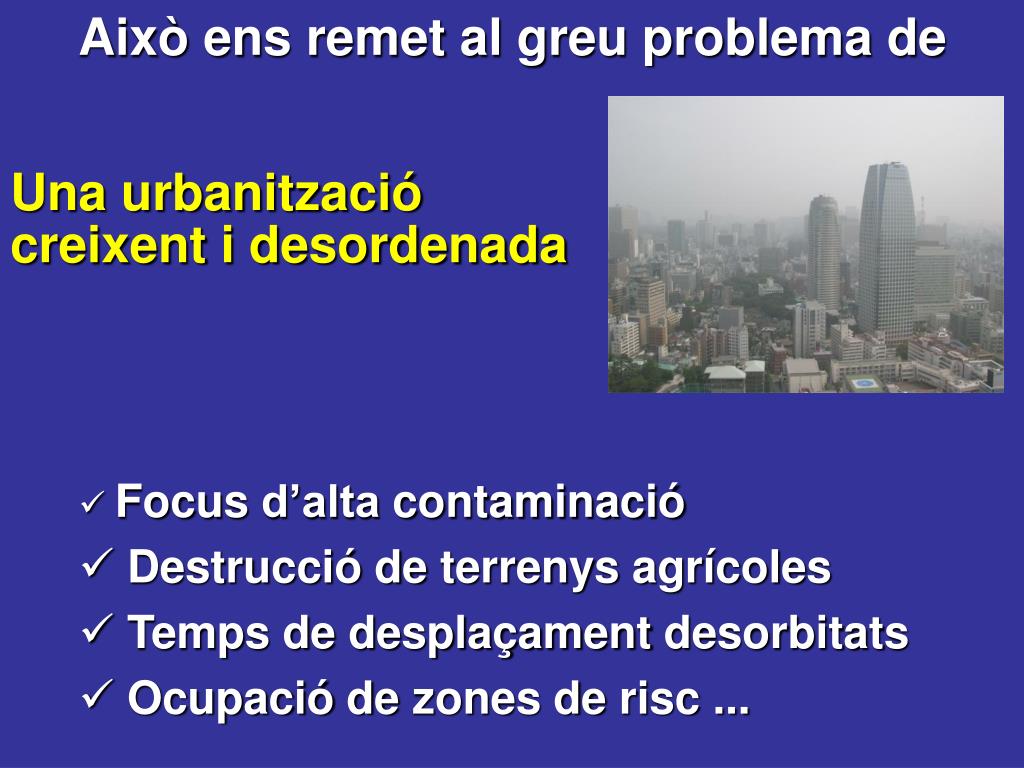 Això ens remet al greu problema de

Una urbanització creixent i desordenada

✓ Focus d’alta contaminació
✓ Destrucció de terrenys agrícoles
✓ Temps de desplaçament desorbitats
✓ Ocupació de zones de risc ...